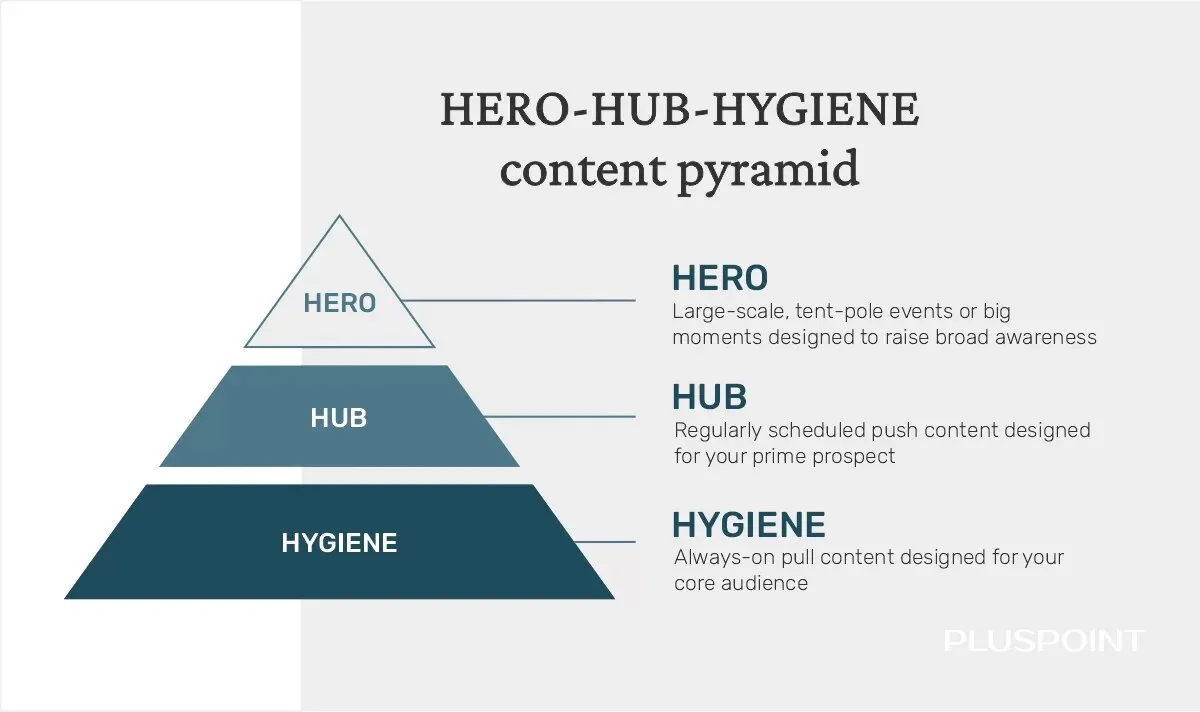 HERO-HUB-HYGIENE
content pyramid

HERO

HUB

HYGIENE

HERO
Large-scale, tent-pole events or big moments designed to raise broad awareness

HUB
Regularly scheduled push content designed for your prime prospect

HYGIENE
Always-on pull content designed for your core audience

PLUSPOINT